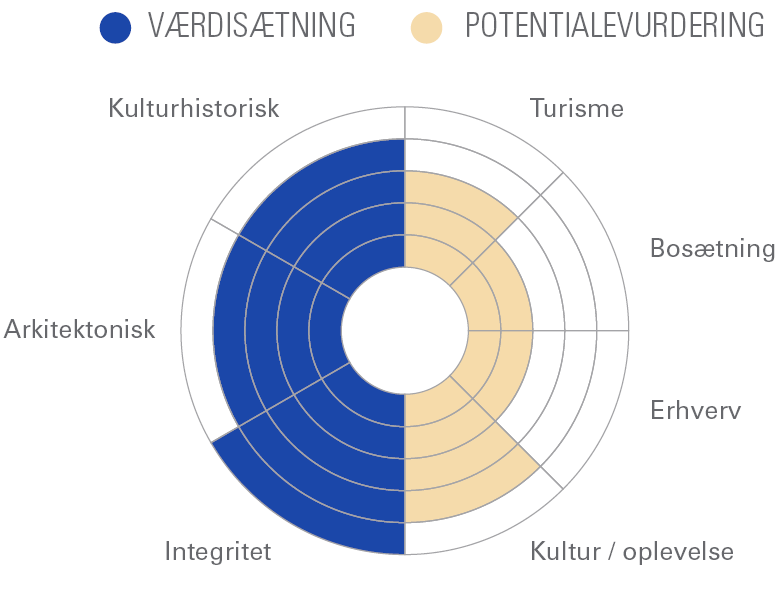 VÆRDISÆTNING POTENTIALEVURDERING

Kulturhistorisk

Turisme

Bosætning

Arkitektonisk

Erhverv

Integritet

Kultur / oplevelse